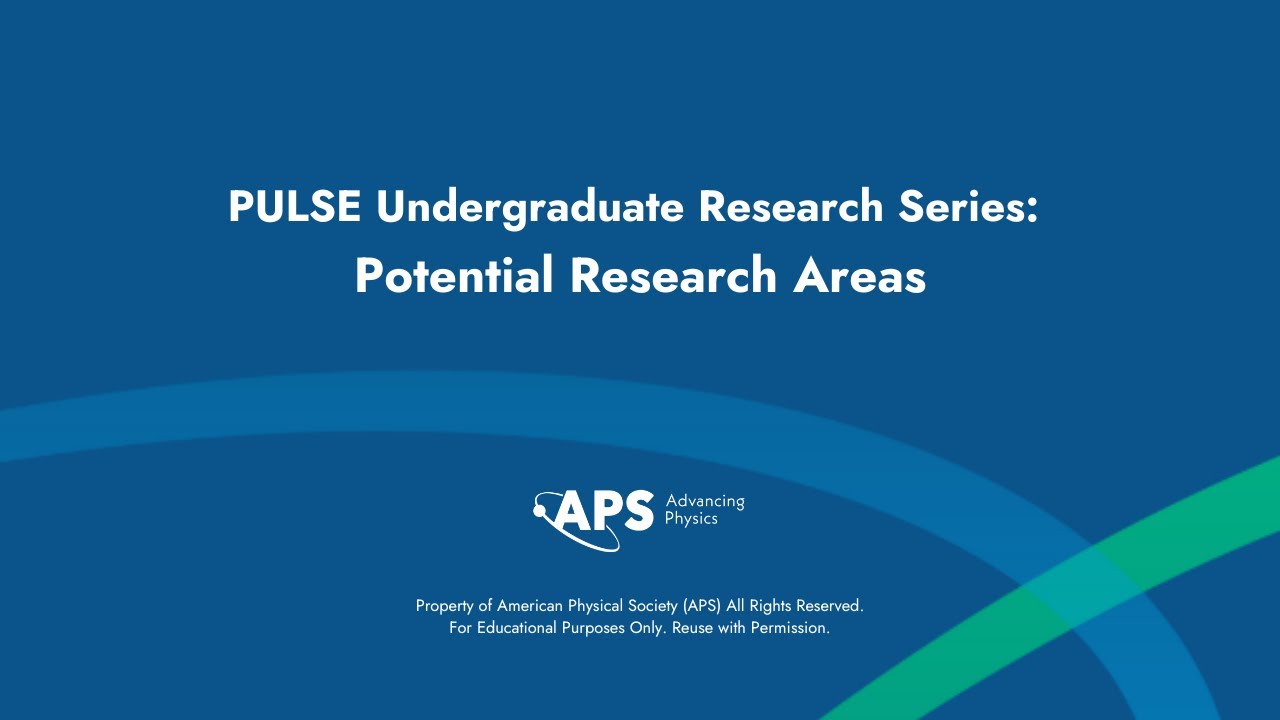 PULSE Undergraduate Research Series:
Potential Research Areas

APS Advancing Physics

Property of American Physical Society (APS) All Rights Reserved.
For Educational Purposes Only. Reuse with Permission.